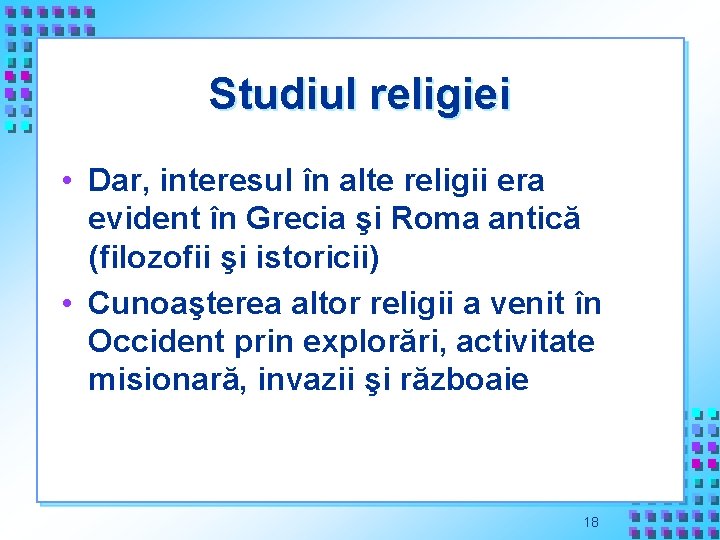 Studiul religiei

• Dar, interesul în alte religii era evident în Grecia şi Roma antică (filozofii şi istoricii)

• Cunoaşterea altor religii a venit în Occident prin explorări, activitate misionară, invazii şi războaie

18